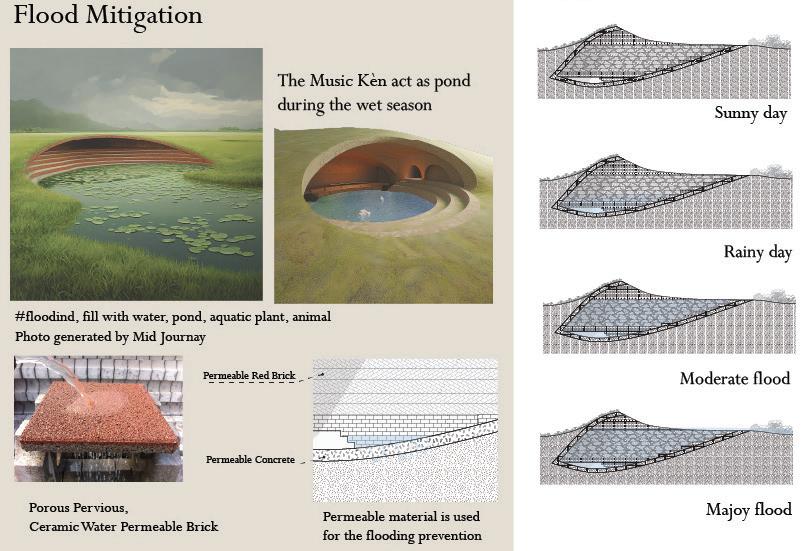 Flood Mitigation

The Music Kèn act as pond during the wet season

#floodind, fill with water, pond, aquatic plant, animal
Photo generated by Mid Journay

Permeable Red Brick

Permeable Concrete

Porous Pervious,
Ceramic Water Permeable Brick

Permeable material is used for the flooding prevention

Sunny day

Rainy day

Moderate flood

Majoy flood